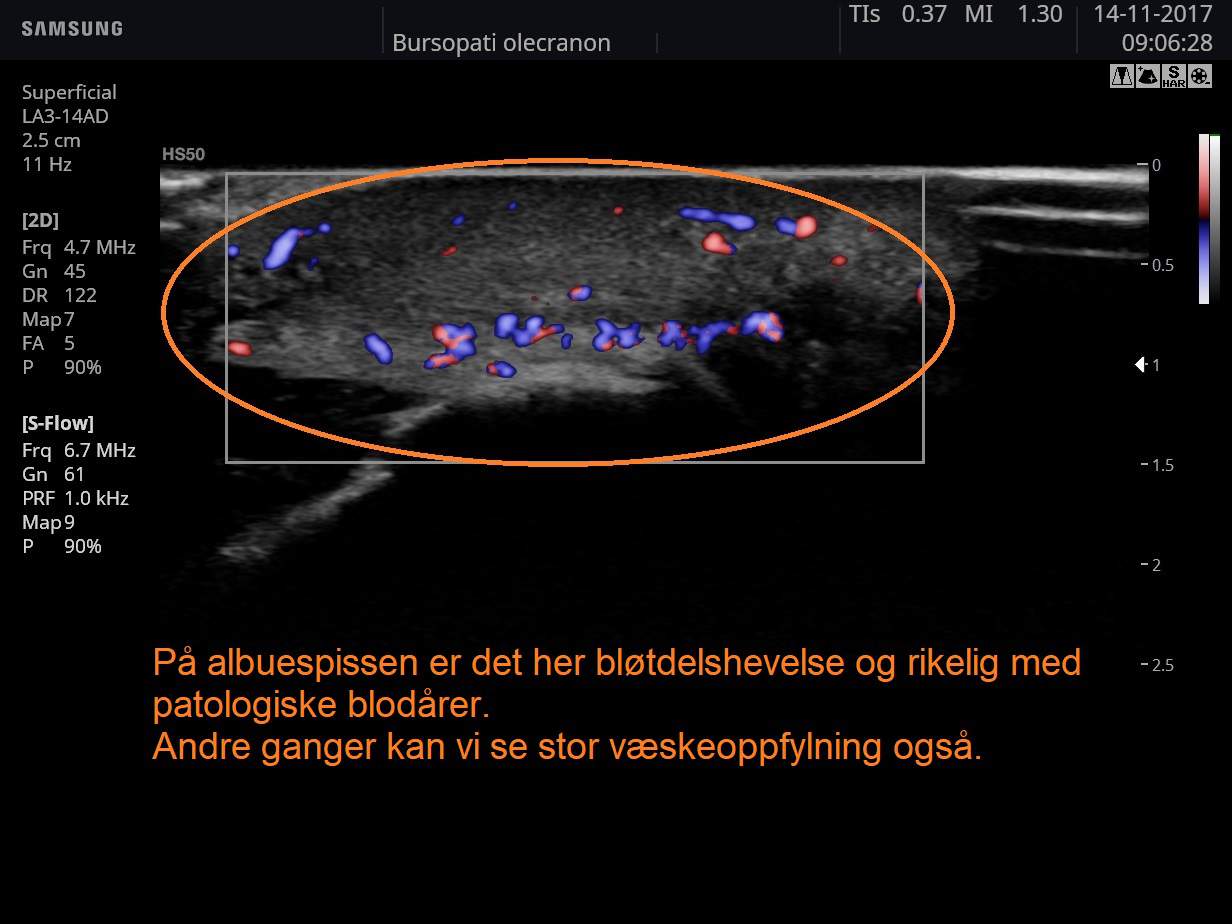 SAMSUNG

Bursopati olecranon

TIs 0.37 MI 1.30

14-11-2017
09:06:28

S
HAR

Superficial
LA3-14AD
2.5 cm
11 Hz

[2D]
Frq 4.7 MHz
Gn 45
DR 122
Map 7
FA 5
P 90%

[S-Flow]
Frq 6.7 MHz
Gn 61
PRF 1.0 kHz
Map 9
P 90%

HS50

0
0.5
1
1.5
2
2.5

På albuespissen er det her bløtdelshevelse og rikelig med patologiske blodårer.
Andre ganger kan vi se stor væskeoppfylning også.